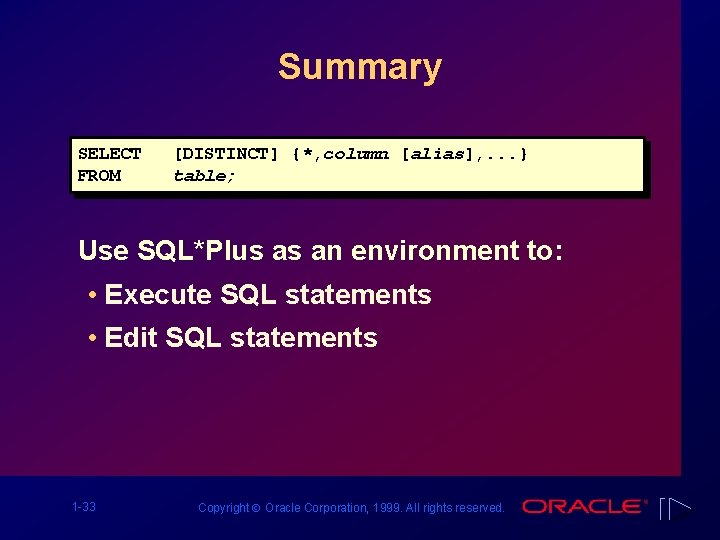 Summary

SELECT [DISTINCT] {*,column [alias],...}
FROM table;

Use SQL*Plus as an environment to:

• Execute SQL statements

• Edit SQL statements

1-33

Copyright © Oracle Corporation, 1999. All rights reserved.

ORACLE®